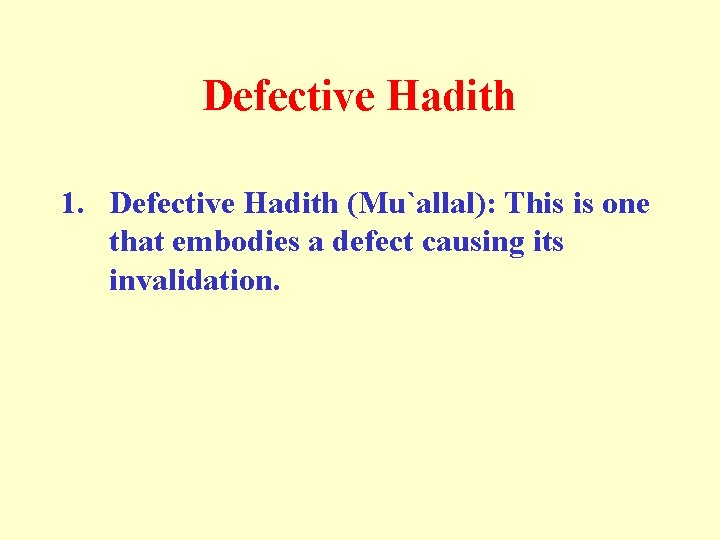 Defective Hadith

1. Defective Hadith (Mu`allal): This is one that embodies a defect causing its invalidation.